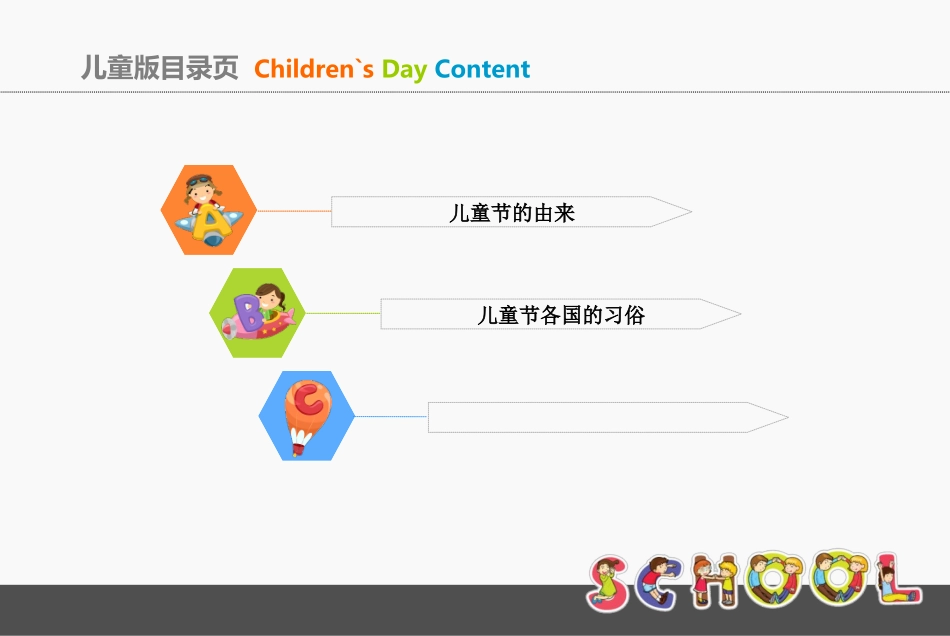 儿童版目录页 Children`s Day Content

A

儿童节的由来

B

儿童节各国的习俗

C

SCHOOL